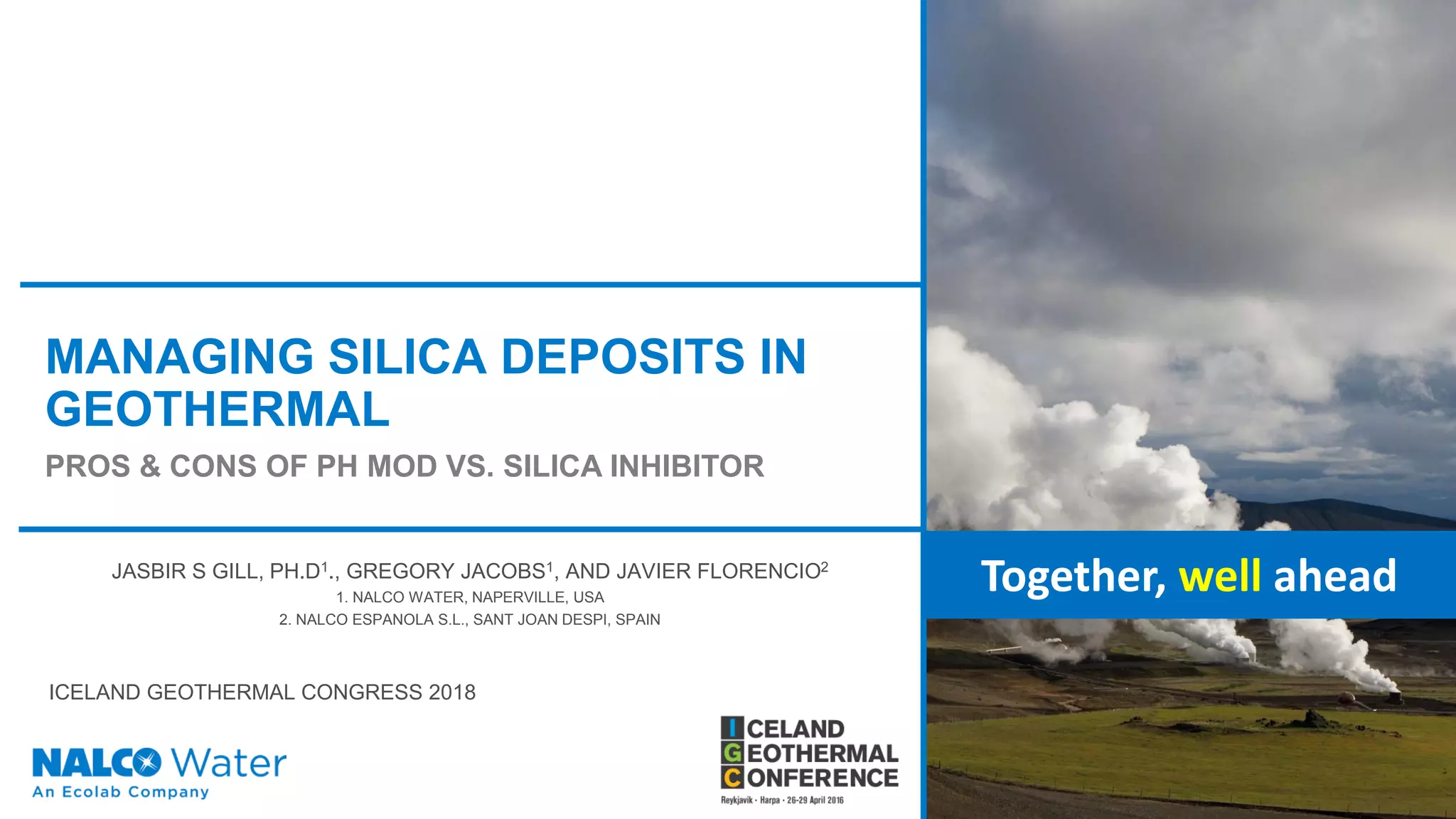 MANAGING SILICA DEPOSITS IN GEOTHERMAL

PROS & CONS OF PH MOD VS. SILICA INHIBITOR

JASBIR S GILL, PH.D$^1$., GREGORY JACOBS$^1$, AND JAVIER FLORENCIO$^2$

1. NALCO WATER, NAPERVILLE, USA

2. NALCO ESPANOLA S.L., SANT JOAN DESPI, SPAIN

ICELAND GEOTHERMAL CONGRESS 2018

NALCO Water
An Ecolab Company

ICELAND GEOTHERMAL CONFERENCE
Reykjavik · Harpa · 26-29 April 2016

Together, well ahead